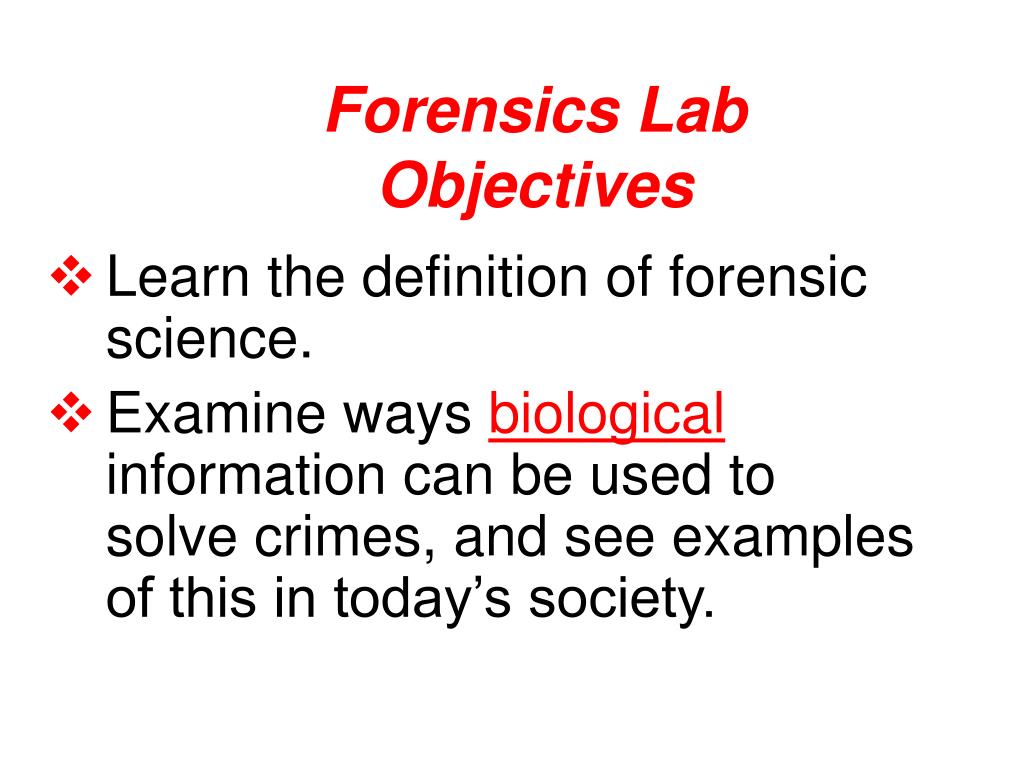 Forensics Lab Objectives

❖ Learn the definition of forensic science.

❖ Examine ways biological information can be used to solve crimes, and see examples of this in today’s society.